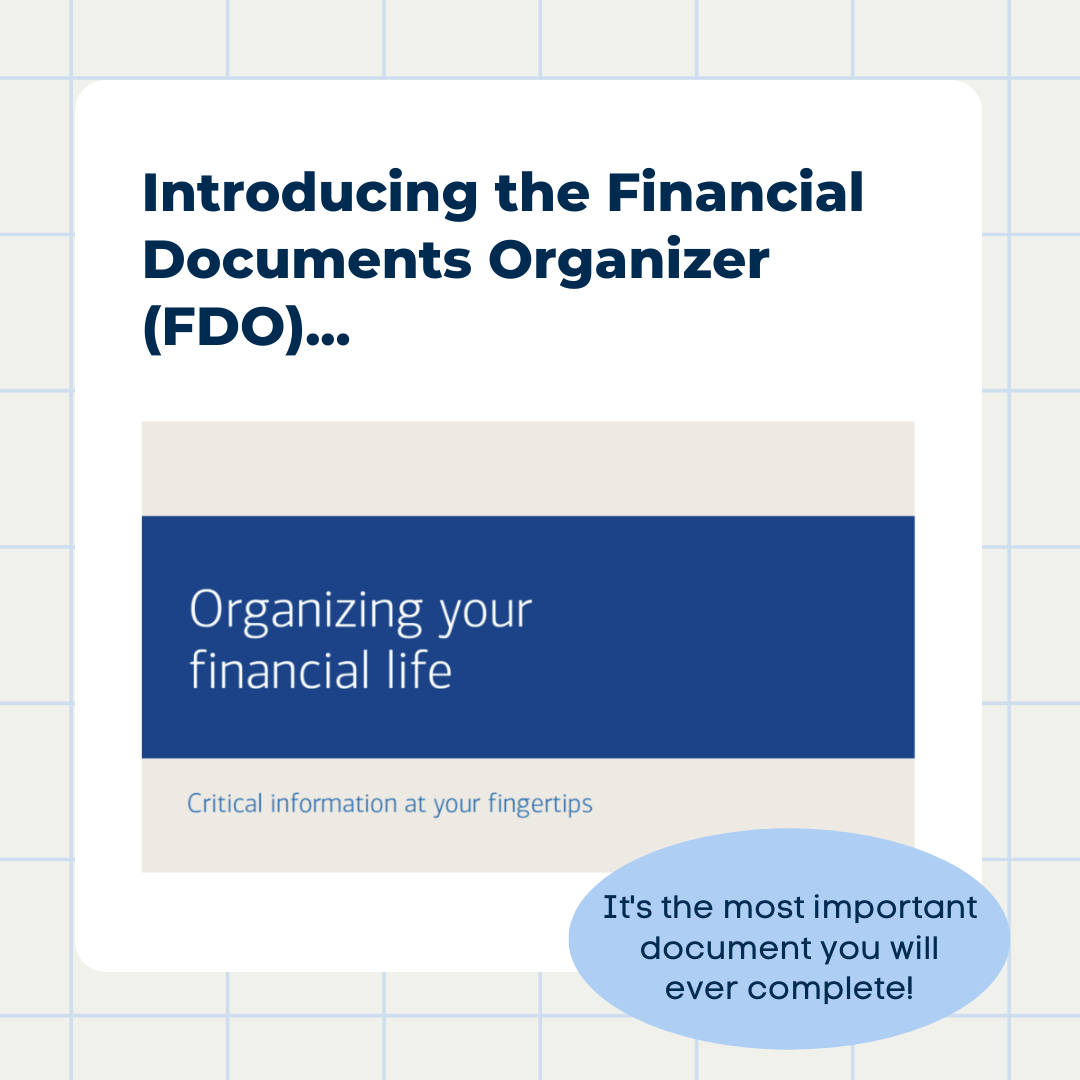 Introducing the Financial Documents Organizer (FDO)...

Organizing your financial life

Critical information at your fingertips

It's the most important document you will ever complete!